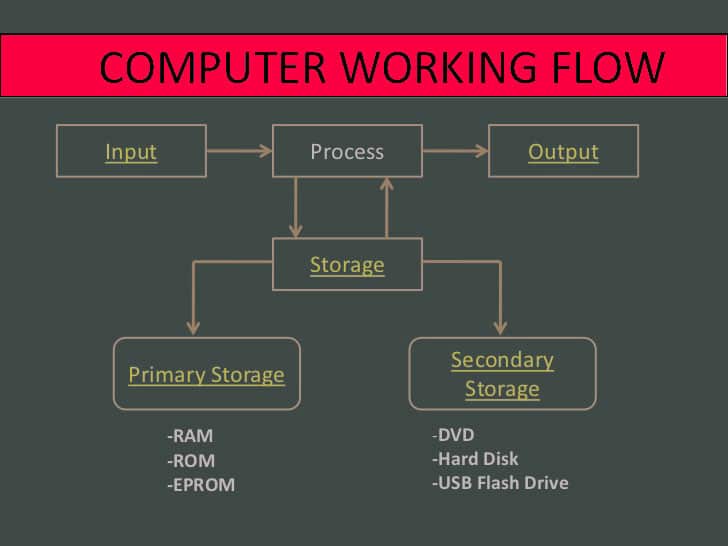 COMPUTER WORKING FLOW

Input

Process

Output

Storage

Primary Storage

Secondary Storage

-RAM
-ROM
-EPROM

-DVD
-Hard Disk
-USB Flash Drive